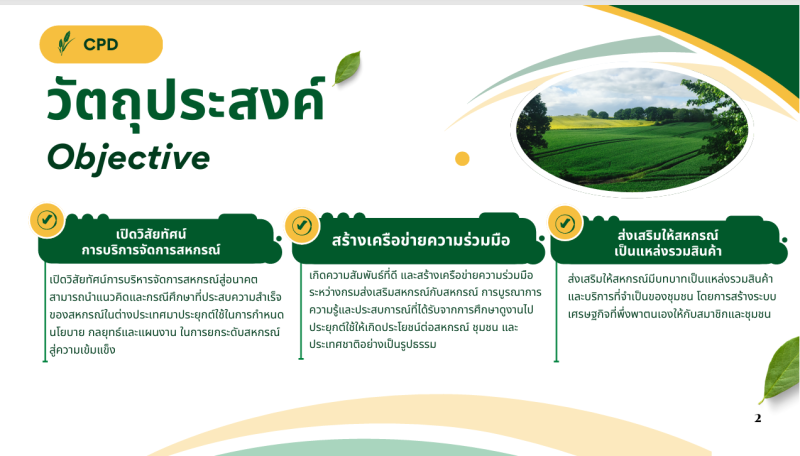 CPD

วัตถุประสงค์

Objective

เปิดวิสัยทัศน์ การบริการจัดการสหกรณ์

เปิดวิสัยทัศน์การบริหารจัดการสหกรณ์สู่อนาคต สามารถนำแนวคิดและกรณีศึกษาที่ประสบความสำเร็จของสหกรณ์ในต่างประเทศมาประยุกต์ใช้ในการกำหนดนโยบาย กลยุทธ์และแผนงาน ในการยกระดับสหกรณ์สู่ความเข้มแข็ง

สร้างเครือข่ายความร่วมมือ

เกิดความสัมพันธ์ที่ดี และสร้างเครือข่ายความร่วมมือระหว่างกรมส่งเสริมสหกรณ์กับสหกรณ์ การบูรณาการความรู้และประสบการณ์ที่ได้รับจากการศึกษาดูงานไปประยุกต์ใช้ให้เกิดประโยชน์ต่อสหกรณ์ ชุมชน และประเทศชาติอย่างเป็นรูปธรรม

ส่งเสริมให้สหกรณ์ เป็นแหล่งรวมสินค้า

ส่งเสริมให้สหกรณ์มีบทบาทเป็นแหล่งรวมสินค้าและบริการที่จำเป็นของชุมชน โดยการสร้างระบบเศรษฐกิจที่พึ่งพาตนเองให้กับสมาชิกและชุมชน

2